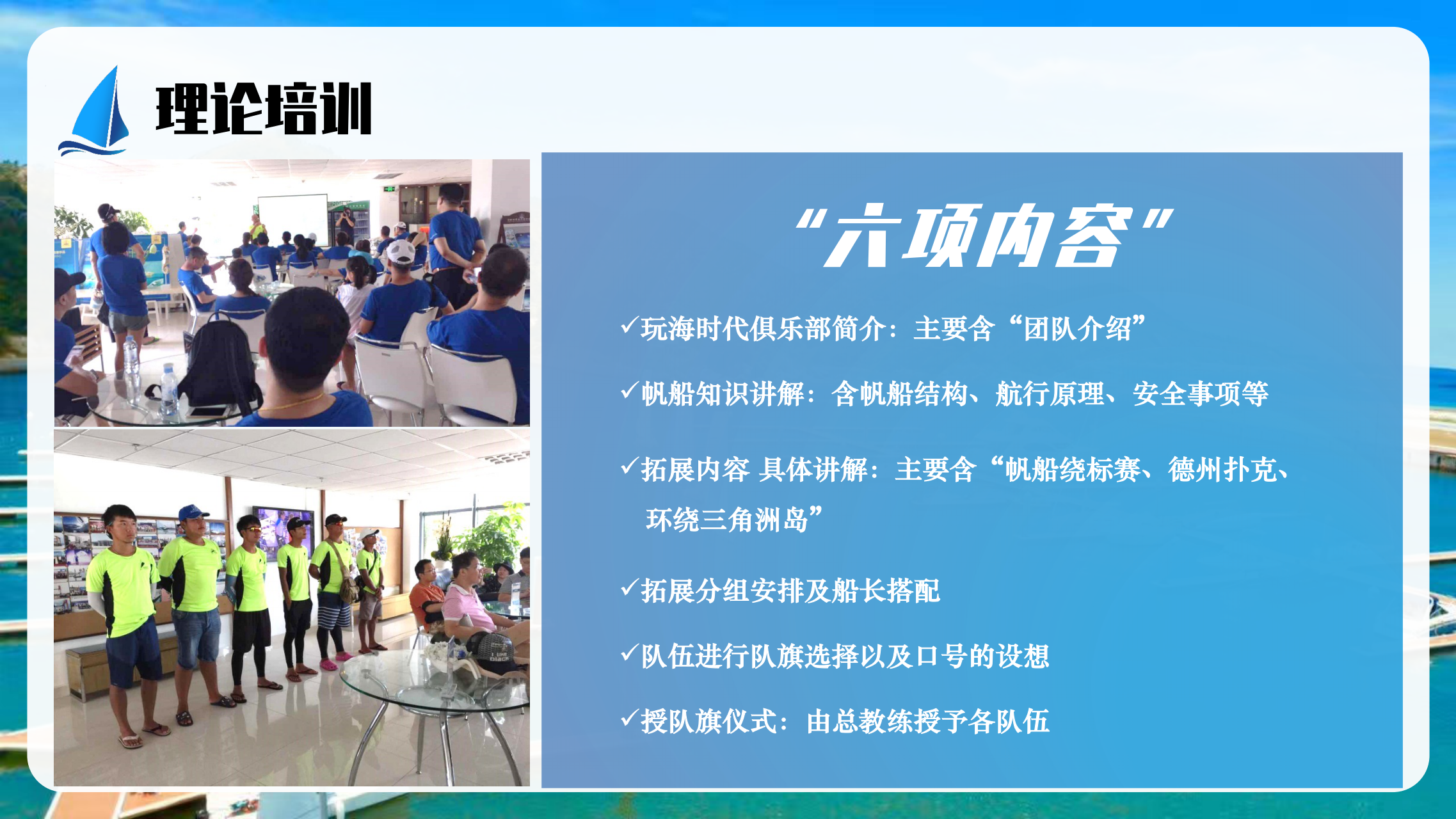 理论培训

“六项内容”

✓玩海时代俱乐部简介：主要含“团队介绍”

✓帆船知识讲解：含帆船结构、航行原理、安全事项等

✓拓展内容 具体讲解：主要含“帆船绕标赛、德州扑克、环绕三角洲岛”

✓拓展分组安排及船长搭配

✓队伍进行队旗选择以及口号的设想

✓授队旗仪式：由总教练授予各队伍